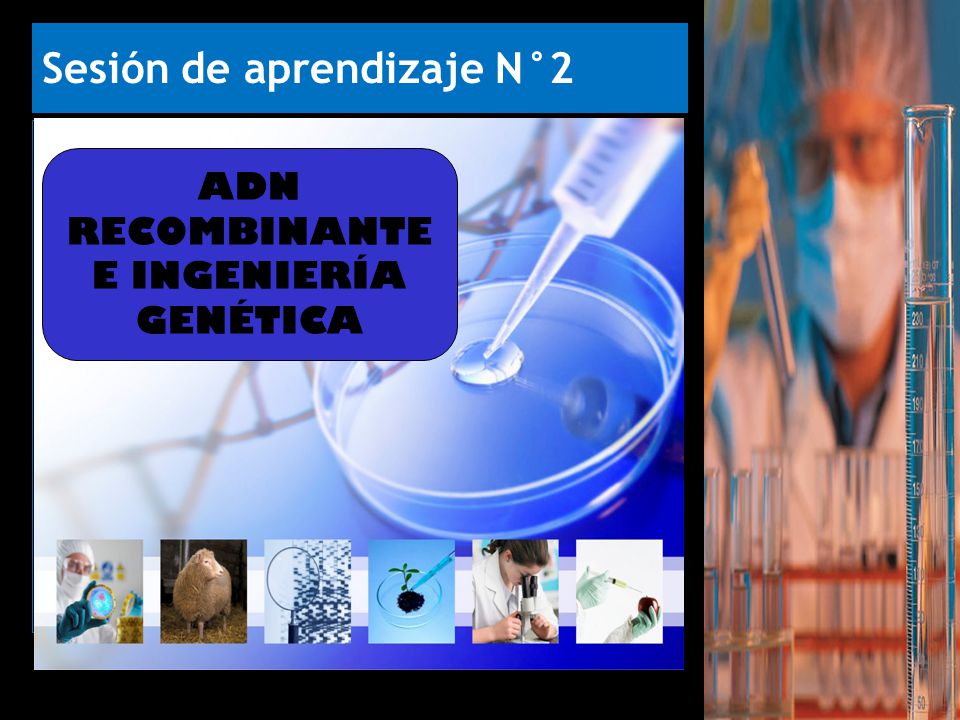 Sesión de aprendizaje N°2

ADN RECOMBINANTE E INGENIERÍA GENÉTICA